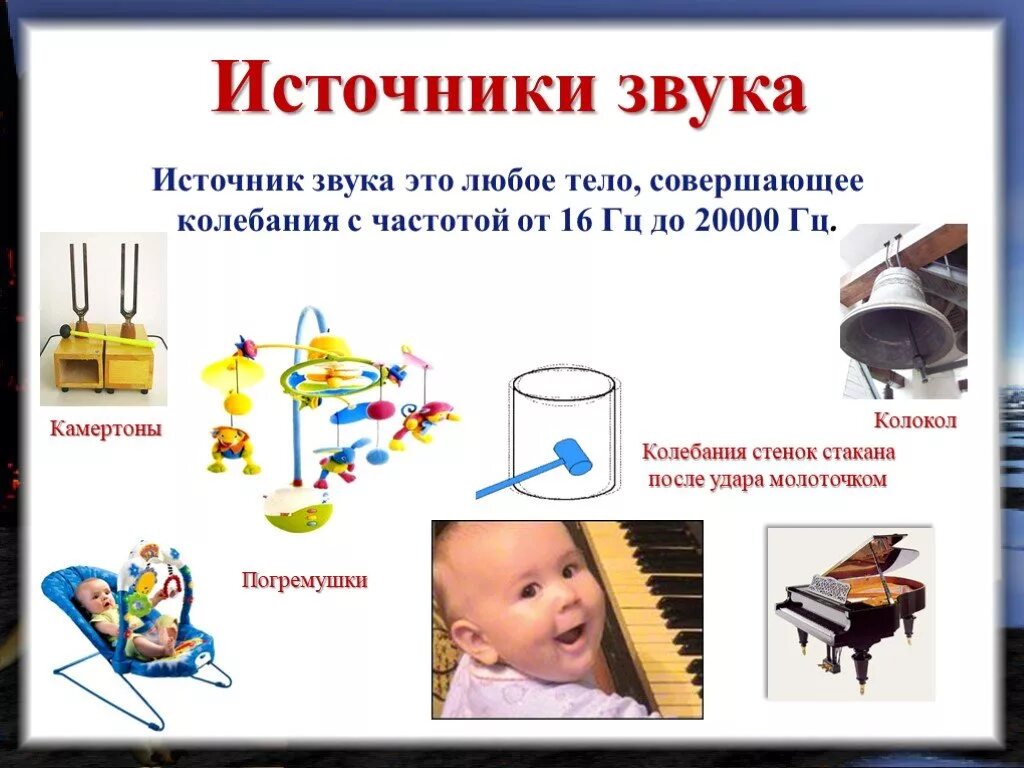 Источники звука

Источник звука это любое тело, совершающее колебания с частотой от 16 Гц до 20000 Гц.

Камертоны

Колокол

Колебания стенок стакана после удара молоточком

Погремушки